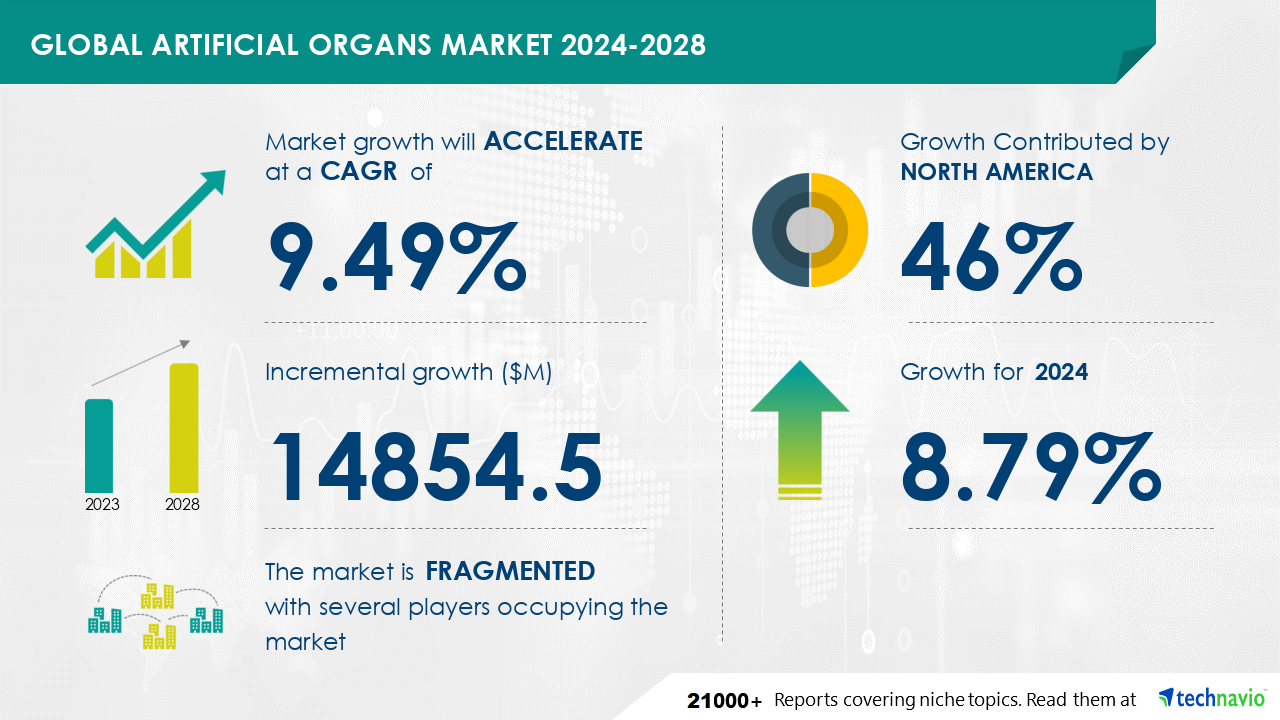 GLOBAL ARTIFICIAL ORGANS MARKET 2024-2028

Market growth will ACCELERATE at a CAGR of

9.49%

Incremental growth ($M)

14854.5

2023

2028

The market is FRAGMENTED with several players occupying the market

Growth Contributed by NORTH AMERICA

46%

Growth for 2024

8.79%

21000+ Reports covering niche topics. Read them at technavio